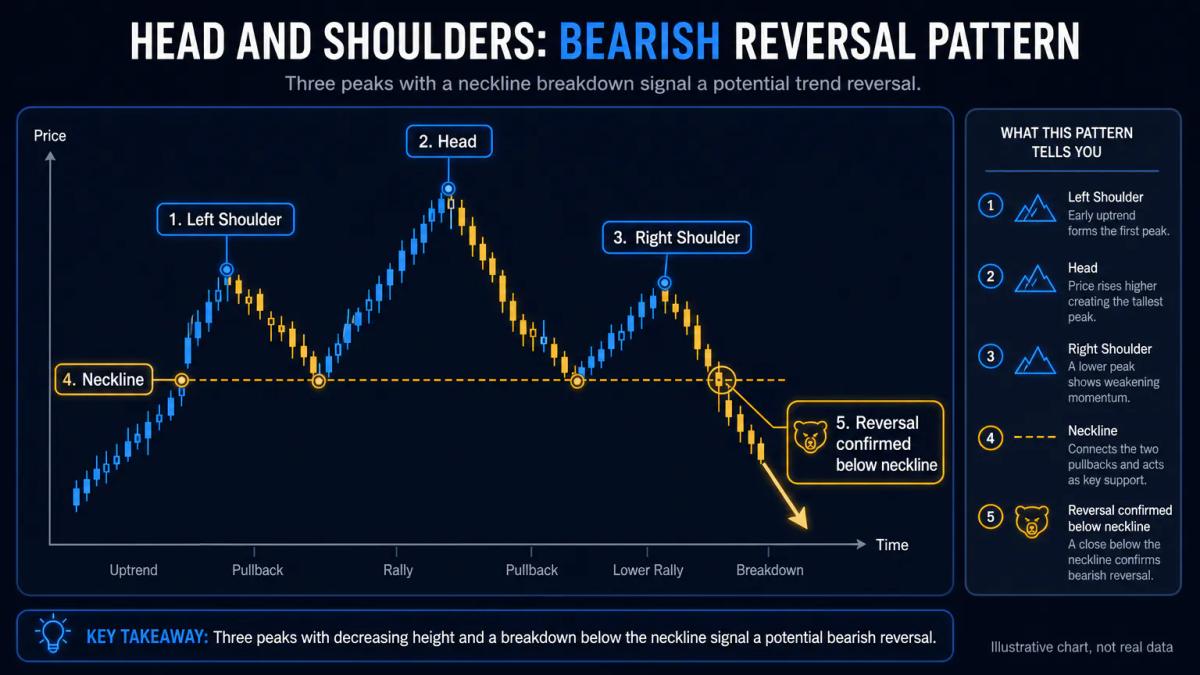 HEAD AND SHOULDERS: BEARISH REVERSAL PATTERN

Three peaks with a neckline breakdown signal a potential trend reversal.

Price

2. Head

1. Left Shoulder

3. Right Shoulder

4. Neckline

5. Reversal confirmed below neckline

Time

Uptrend

Pullback

Rally

Pullback

Lower Rally

Breakdown

WHAT THIS PATTERN TELLS YOU

1 Left Shoulder
Early uptrend forms the first peak.

2 Head
Price rises higher creating the tallest peak.

3 Right Shoulder
A lower peak shows weakening momentum.

4 Neckline
Connects the two pullbacks and acts as key support.

5 Reversal confirmed below neckline
A close below the neckline confirms bearish reversal.

KEY TAKEAWAY: Three peaks with decreasing height and a breakdown below the neckline signal a potential bearish reversal.

Illustrative chart, not real data